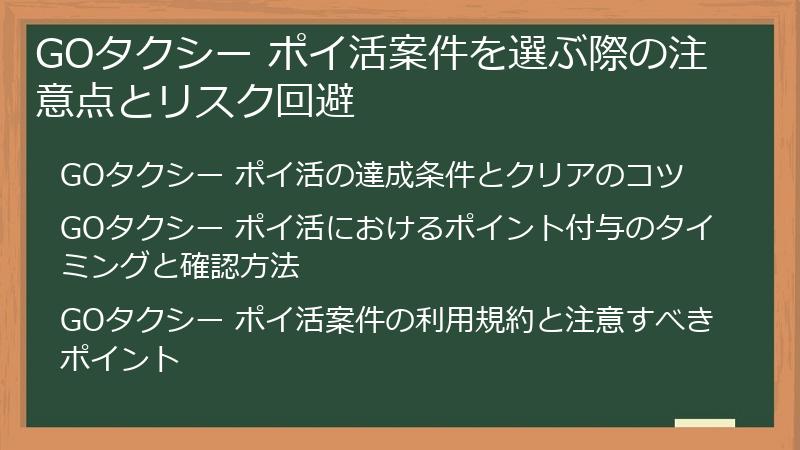 GOタクシー ポイ活案件を選ぶ際の注意点とリスク回避

GOタクシー ポイ活の達成条件とクリアのコツ

GOタクシー ポイ活におけるポイント付与のタイミングと確認方法

GOタクシー ポイ活案件の利用規約と注意すべきポイント